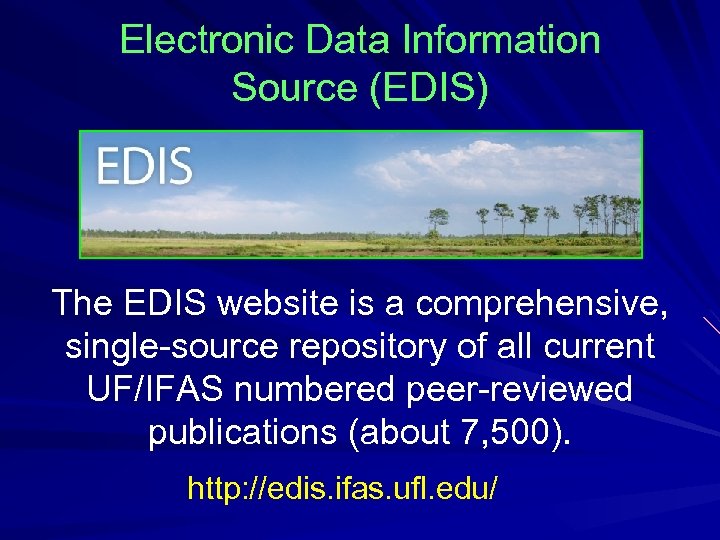 Electronic Data Information Source (EDIS)

EDIS

The EDIS website is a comprehensive, single-source repository of all current UF/IFAS numbered peer-reviewed publications (about 7,500).

http://edis.ifas.ufl.edu/